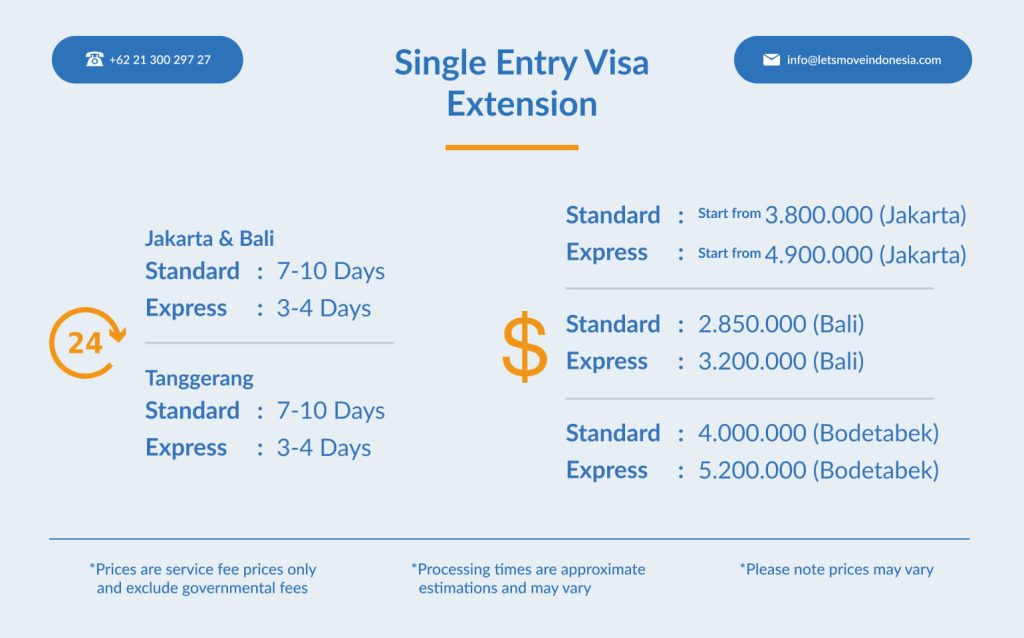 +62 21 300 297 27

Single Entry Visa Extension

info@letsmoveindonesia.com

24

Jakarta & Bali
Standard : 7-10 Days
Express : 3-4 Days

Tanggerang
Standard : 7-10 Days
Express : 3-4 Days

$

Standard : Start from 3.800.000 (Jakarta)
Express : Start from 4.900.000 (Jakarta)

Standard : 2.850.000 (Bali)
Express : 3.200.000 (Bali)

Standard : 4.000.000 (Bodetabek)
Express : 5.200.000 (Bodetabek)

*Prices are service fee prices only and exclude governmental fees

*Processing times are approximate estimations and may vary

*Please note prices may vary